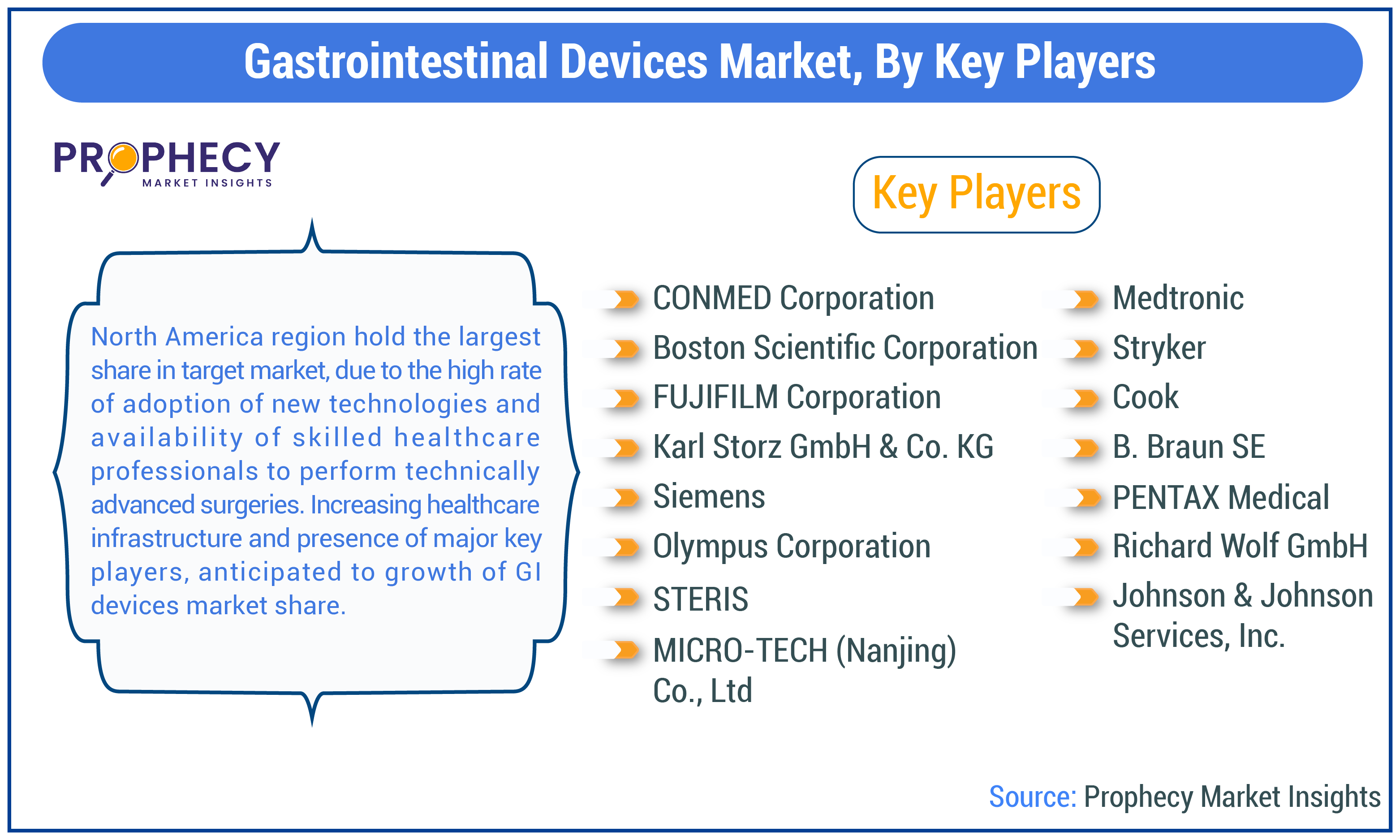 Gastrointestinal Devices Market, By Key Players

PROPHECY
MARKET INSIGHTS

North America region hold the largest share in target market, due to the high rate of adoption of new technologies and availability of skilled healthcare professionals to perform technically advanced surgeries. Increasing healthcare infrastructure and presence of major key players, anticipated to growth of GI devices market share.

Key Players

CONMED Corporation
Boston Scientific Corporation
FUJIFILM Corporation
Karl Storz GmbH & Co. KG
Siemens
Olympus Corporation
STERIS
MICRO-TECH (Nanjing) Co., Ltd

Medtronic
Stryker
Cook
B. Braun SE
PENTAX Medical
Richard Wolf GmbH
Johnson & Johnson Services, Inc.

Source: Prophecy Market Insights